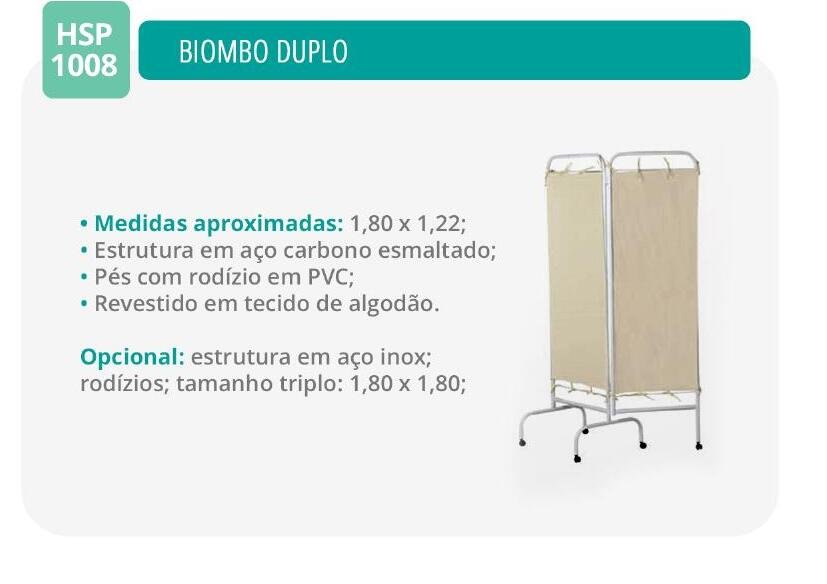 HSP
1008

BIOMBO DUPLO

• Medidas aproximadas: 1,80 x 1,22;
• Estrutura em aço carbono esmaltado;
• Pés com rodízio em PVC;
• Revestido em tecido de algodão.

Opcional: estrutura em aço inox; rodízios; tamanho triplo: 1,80 x 1,80;